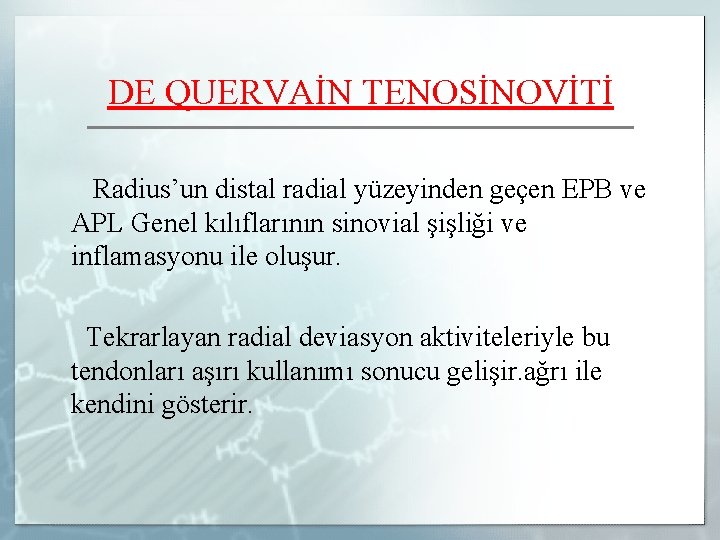 DE QUERVAİN TENOSİNOVİTİ

Radius’un distal radial yüzeyinden geçen EPB ve APL Genel kılıflarının sinovial şişliği ve inflamasyonu ile oluşur.

Tekrarlayan radial deviasyon aktiviteleriyle bu tendonları aşırı kullanımı sonucu gelişir.ağrı ile kendini gösterir.